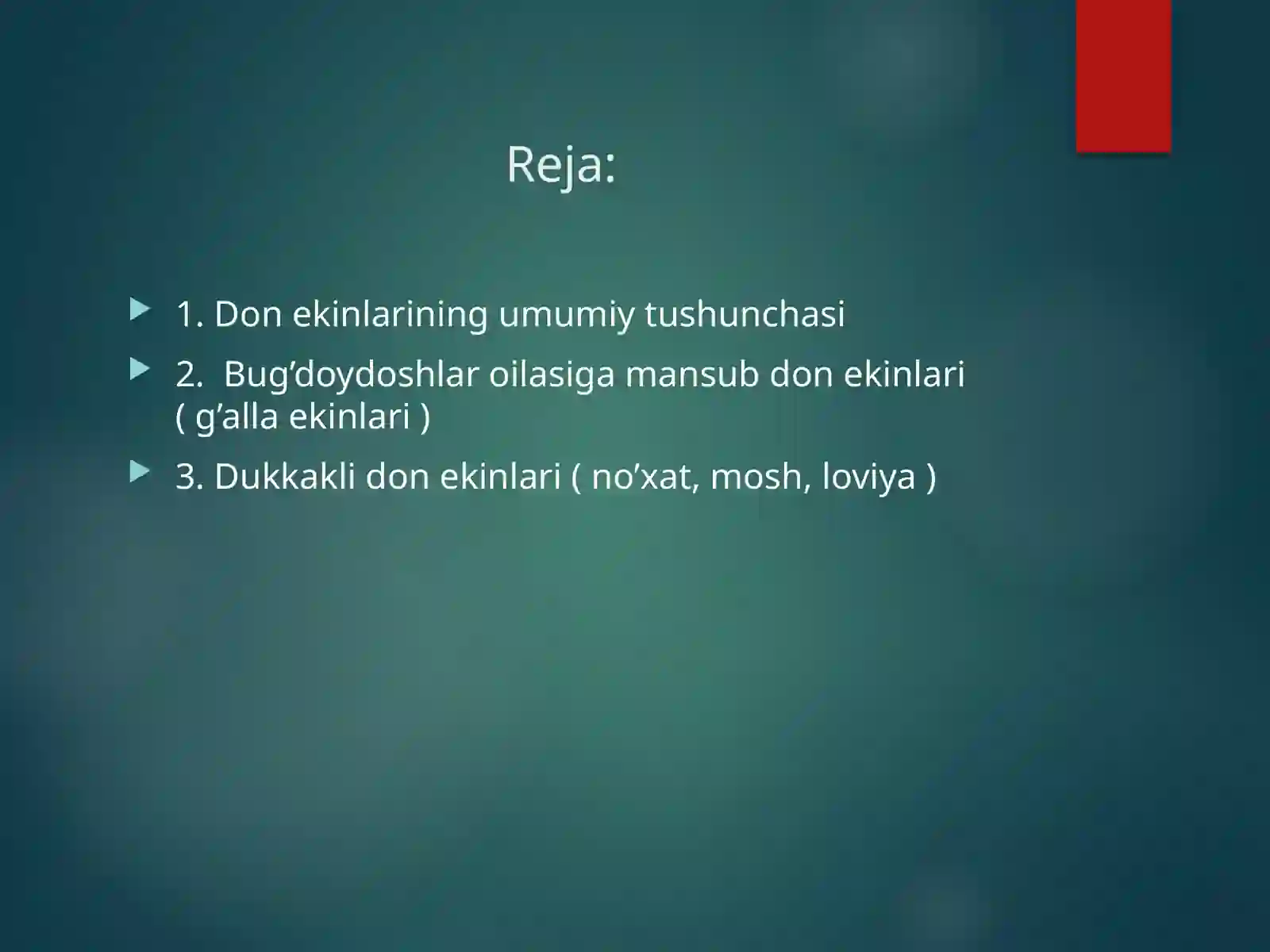 Reja:

1. Don ekinlarining umumiy tushunchasi

2.  Bug’doydoshlar oilasiga mansub don ekinlari ( g’alla ekinlari )

3. Dukkakli don ekinlari ( no’xat, mosh, loviya )